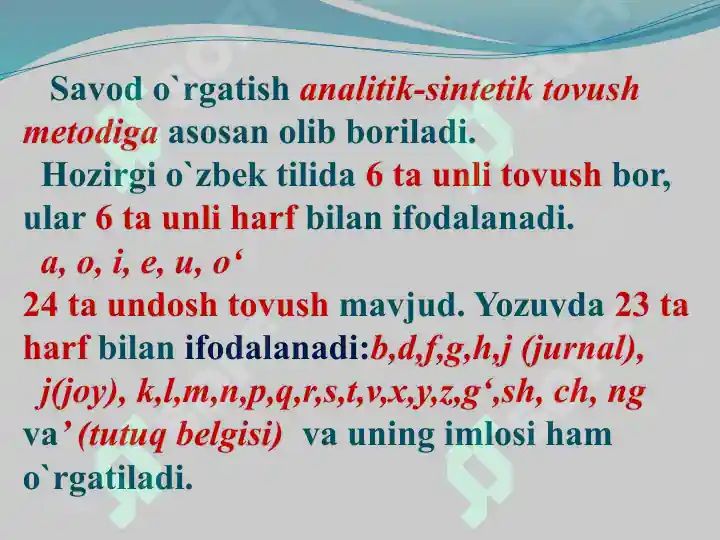 Savod o`rgatish analitik-sintetik tovush metodiga asosan olib boriladi.

Hozirgi o`zbek tilida 6 ta unli tovush bor, ular 6 ta unli harf bilan ifodalanadi.

a, o, i, e, u, o‘

24 ta undosh tovush mavjud. Yozuvda 23 ta harf bilan ifodalanadi:b,d,f,g,h,j (jurnal), j(joy), k,l,m,n,p,q,r,s,t,v,x,y,z,g‘,sh, ch, ng va’ (tutuq belgisi) va uning imlosi ham o`rgatiladi.